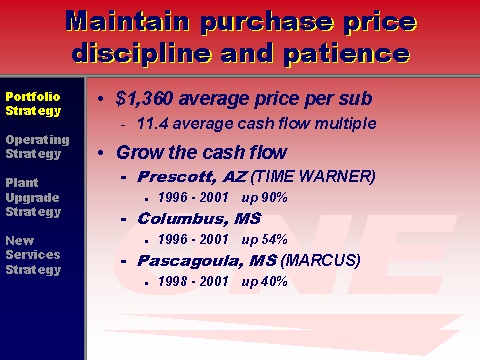 Maintain purchase price discipline and patience

Portfolio Strategy

Operating Strategy

Plant Upgrade Strategy

New Services Strategy

• \$1,360 average price per sub
  - 11.4 average cash flow multiple
• Grow the cash flow
  - Prescott, AZ (TIME WARNER)
    ▪ 1996 - 2001 up 90%
  - Columbus, MS
    ▪ 1996 - 2001 up 54%
  - Pascagoula, MS (MARCUS)
    ▪ 1998 - 2001 up 40%

ONE